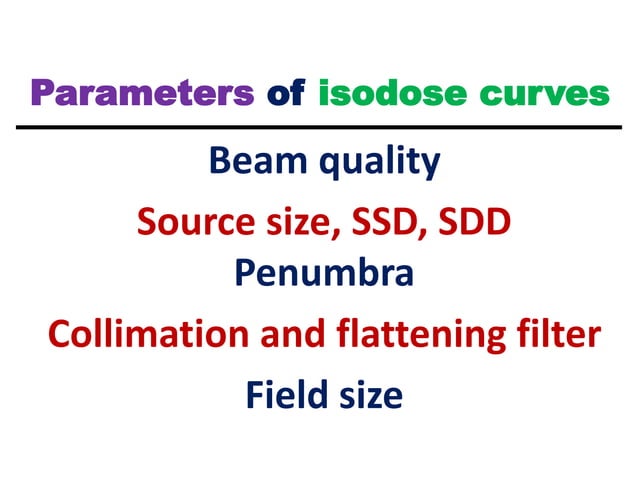 Parameters of isodose curves

Beam quality

Source size, SSD, SDD

Penumbra

Collimation and flattening filter

Field size